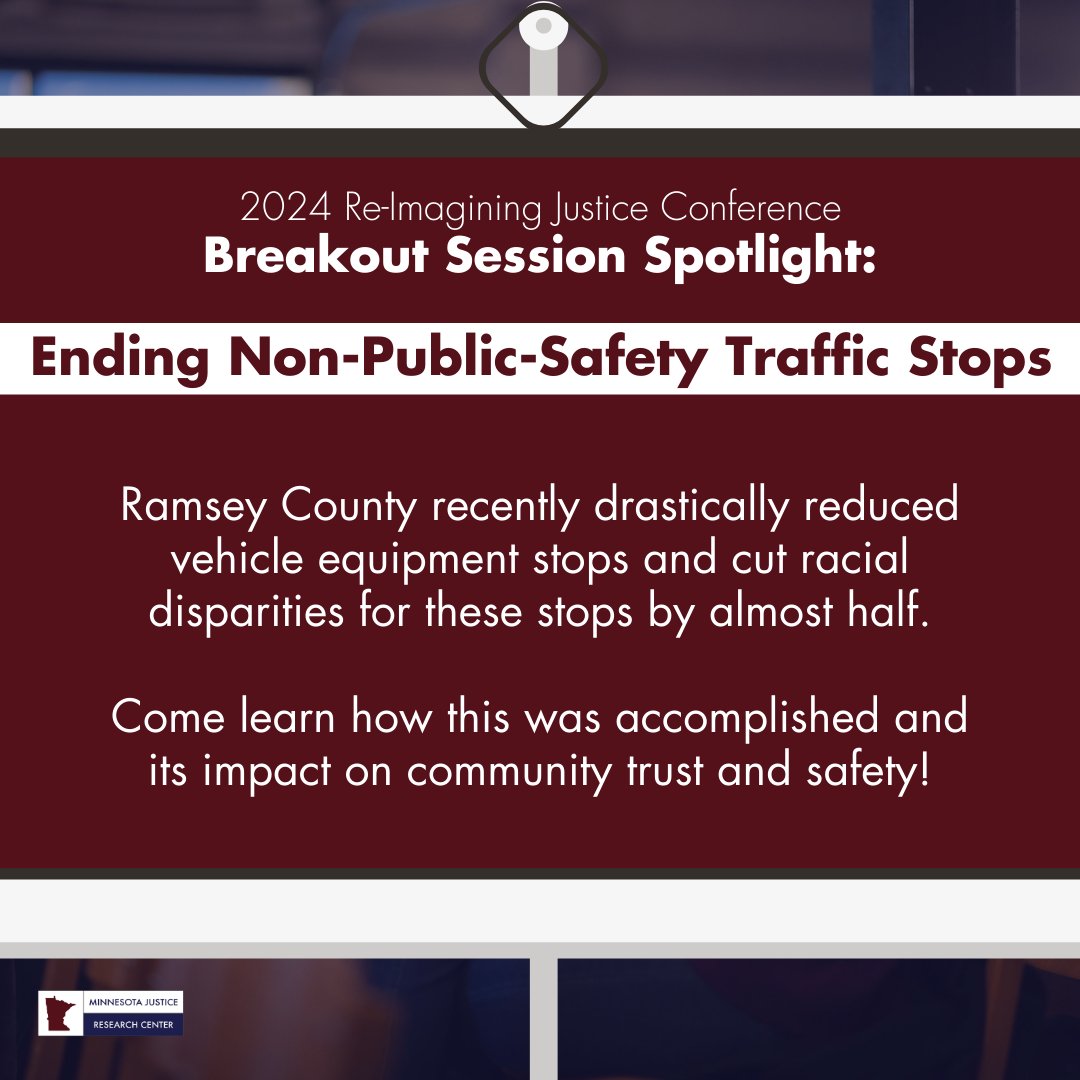 2024 Re-Imagining Justice Conference
Breakout Session Spotlight:

Ending Non-Public-Safety Traffic Stops

Ramsey County recently drastically reduced vehicle equipment stops and cut racial disparities for these stops by almost half.

Come learn how this was accomplished and its impact on community trust and safety!

MINNESOTA JUSTICE
RESEARCH CENTER